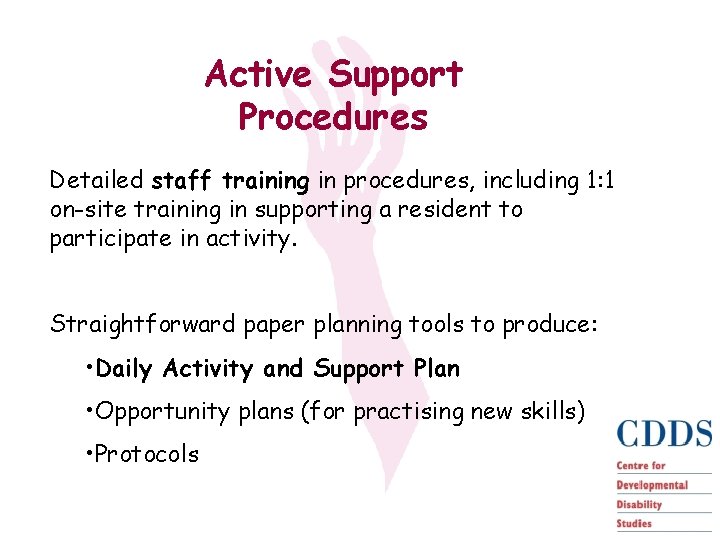 Active Support Procedures

Detailed staff training in procedures, including 1:1 on-site training in supporting a resident to participate in activity.

Straightforward paper planning tools to produce:

•Daily Activity and Support Plan

•Opportunity plans (for practising new skills)

•Protocols

CDDS
Centre for
Developmental
Disability
Studies